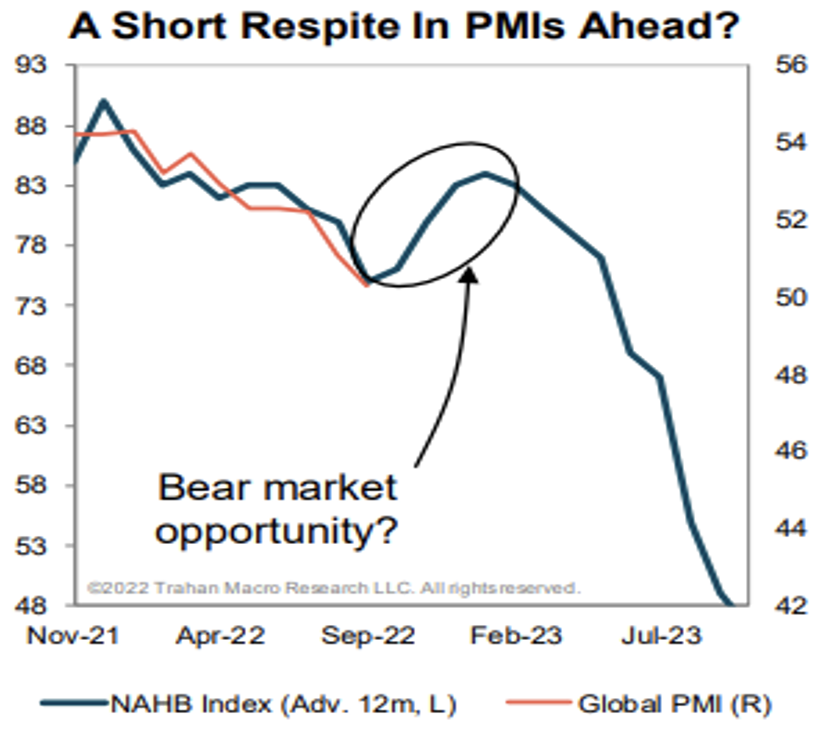 A Short Respite In PMIs Ahead?

93
88
83
78
73
68
63
58
53
48

56
54
52
50
48
46
44
42

Bear market opportunity?

©2022 Trahan Macro Research LLC. All rights reserved.

Nov-21
Apr-22
Sep-22
Feb-23
Jul-23

NAHB Index (Adv. 12m, L)
Global PMI (R)